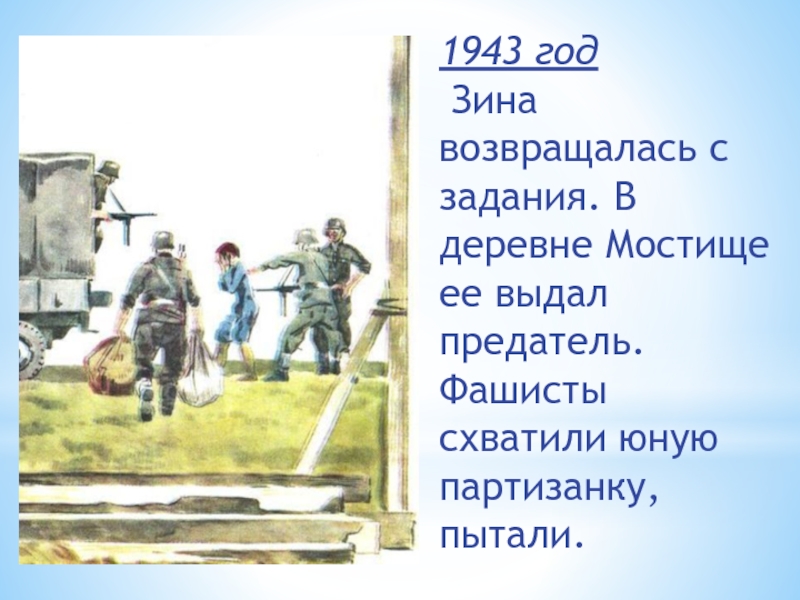 1943 год

Зина возвращалась с задания. В деревне Мостище ее выдал предатель. Фашисты схватили юную партизанку, пытали.